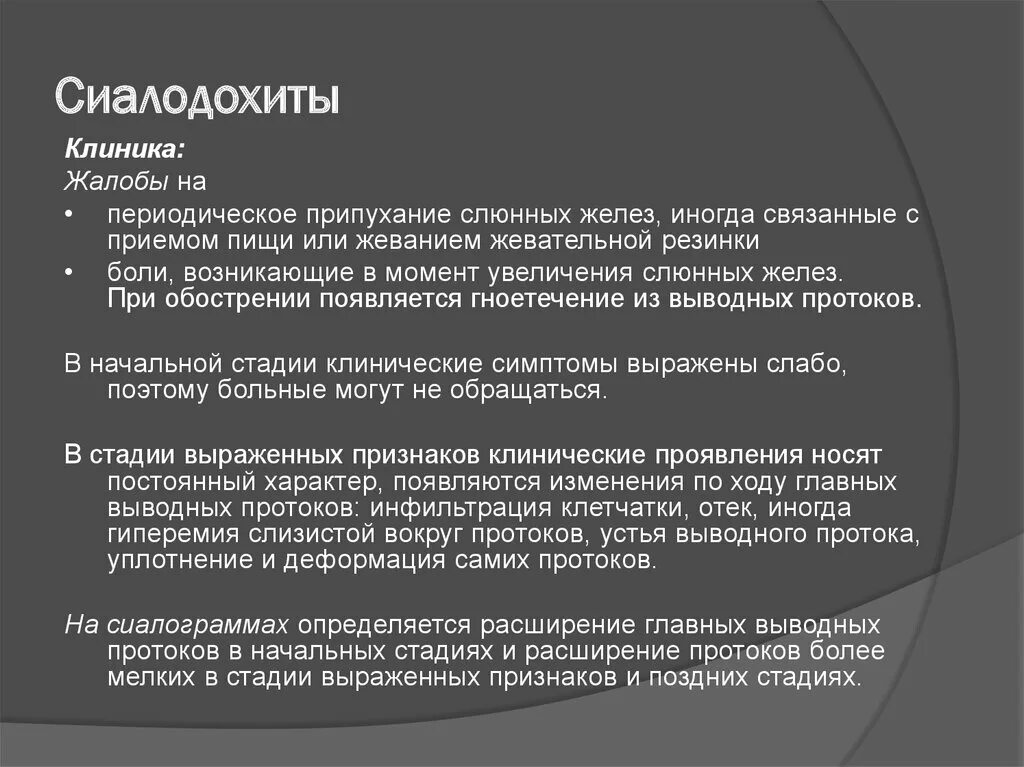 Сиалодохиты

Клиника:

Жалобы на

• периодическое припухание слюнных желез, иногда связанные с приемом пищи или жеванием жевательной резинки

• боли, возникающие в момент увеличения слюнных желез. При обострении появляется гноетечение из выводных протоков.

В начальной стадии клинические симптомы выражены слабо, поэтому больные могут не обращаться.

В стадии выраженных признаков клинические проявления носят постоянный характер, появляются изменения по ходу главных выводных протоков: инфильтрация клетчатки, отек, иногда гиперемия слизистой вокруг протоков, устья выводного протока, уплотнение и деформация самих протоков.

На сиалограммах определяется расширение главных выводных протоков в начальных стадиях и расширение протоков более мелких в стадии выраженных признаков и поздних стадиях.